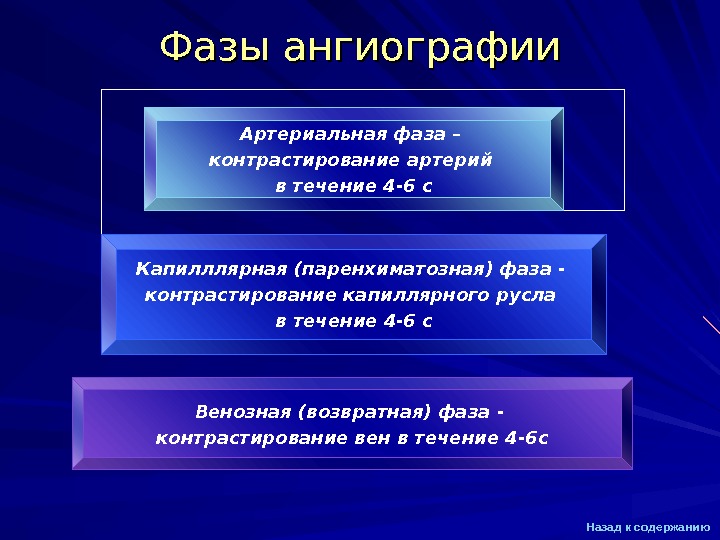 Фазы ангиографии

Артериальная фаза – контрастирование артерий в течение 4-6 с

Капилллярная (паренхиматозная) фаза - контрастирование капиллярного русла в течение 4-6 с

Венозная (возвратная) фаза - контрастирование вен в течение 4-6с

Назад к содержанию